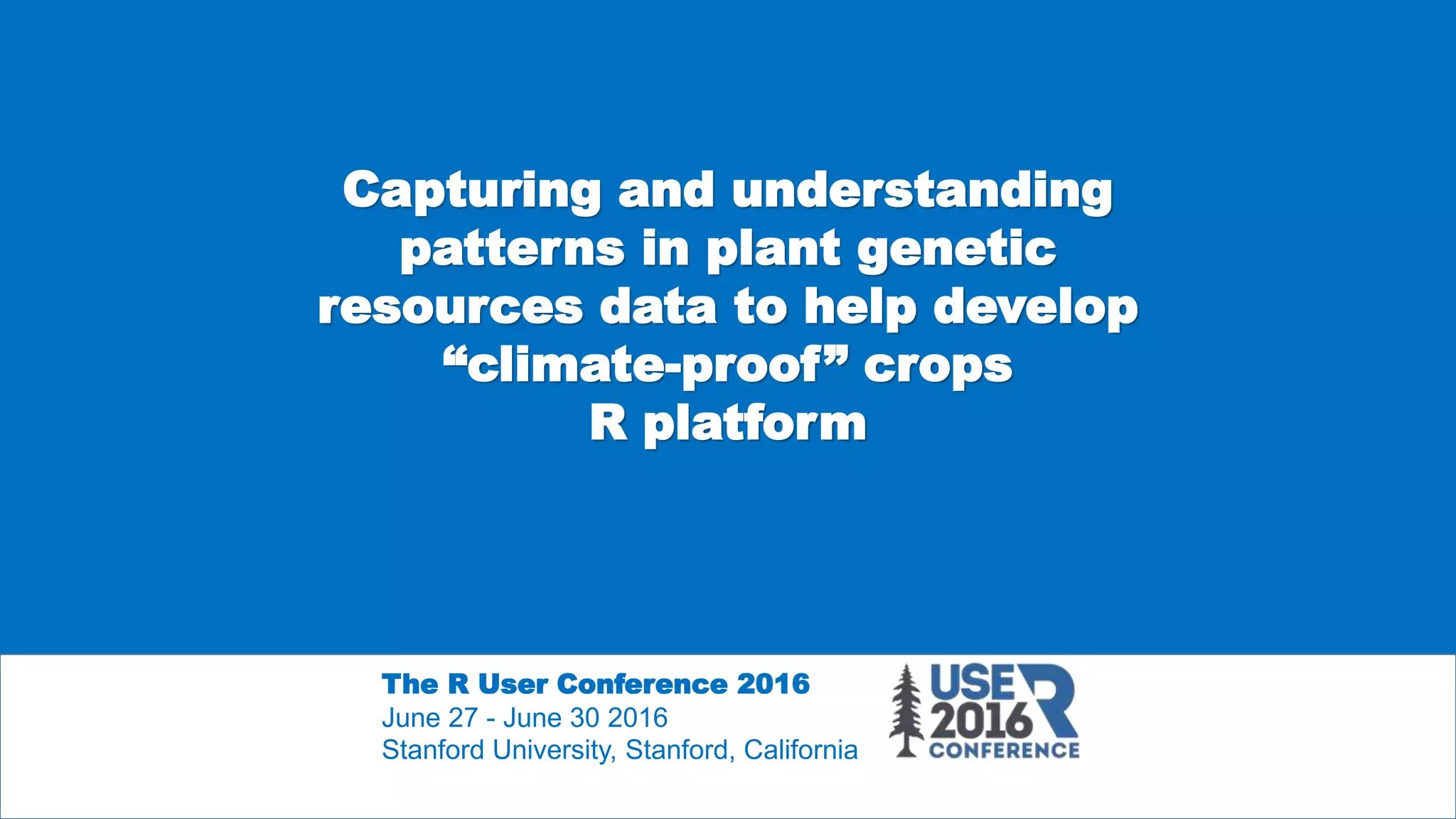 Capturing and understanding patterns in plant genetic resources data to help develop “climate-proof” crops
R platform

The R User Conference 2016
June 27 - June 30 2016
Stanford University, Stanford, California

USER 2016 CONFERENCE